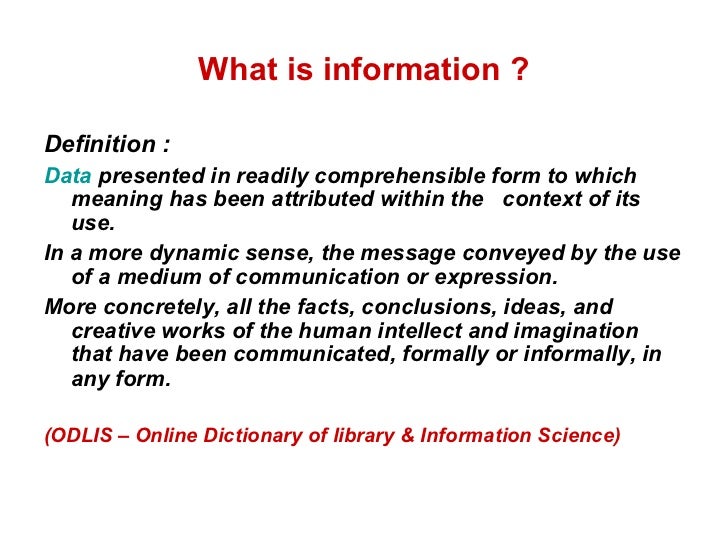 What is information ?

Definition :

Data presented in readily comprehensible form to which meaning has been attributed within the context of its use.

In a more dynamic sense, the message conveyed by the use of a medium of communication or expression.

More concretely, all the facts, conclusions, ideas, and creative works of the human intellect and imagination that have been communicated, formally or informally, in any form.

(ODLIS – Online Dictionary of library & Information Science)